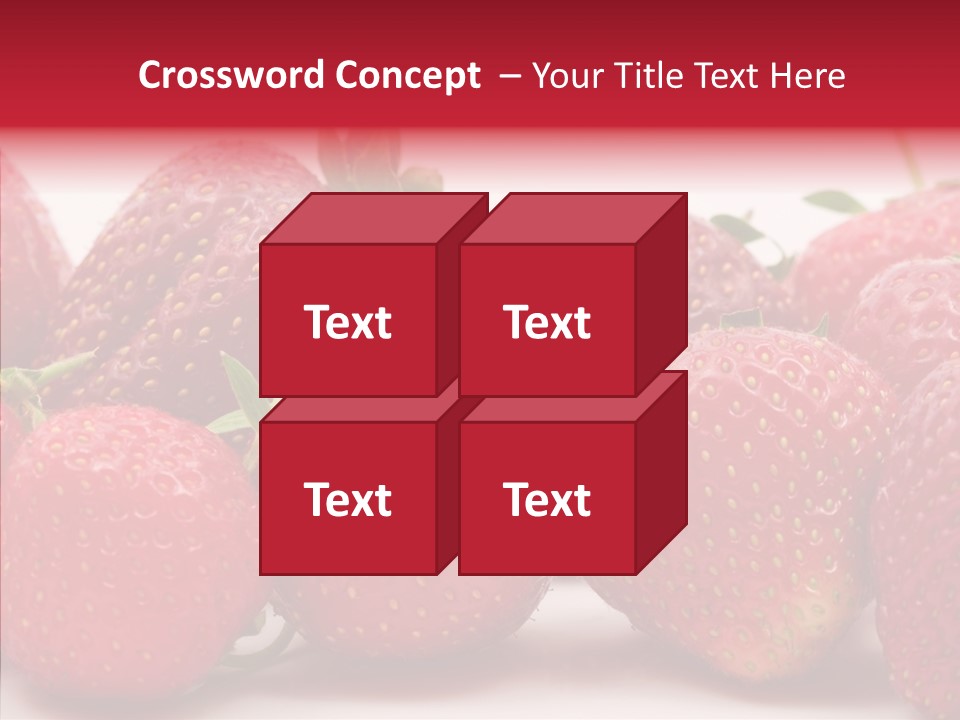 Crossword Concept – Your Title Text Here

Text

Text

Text

Text